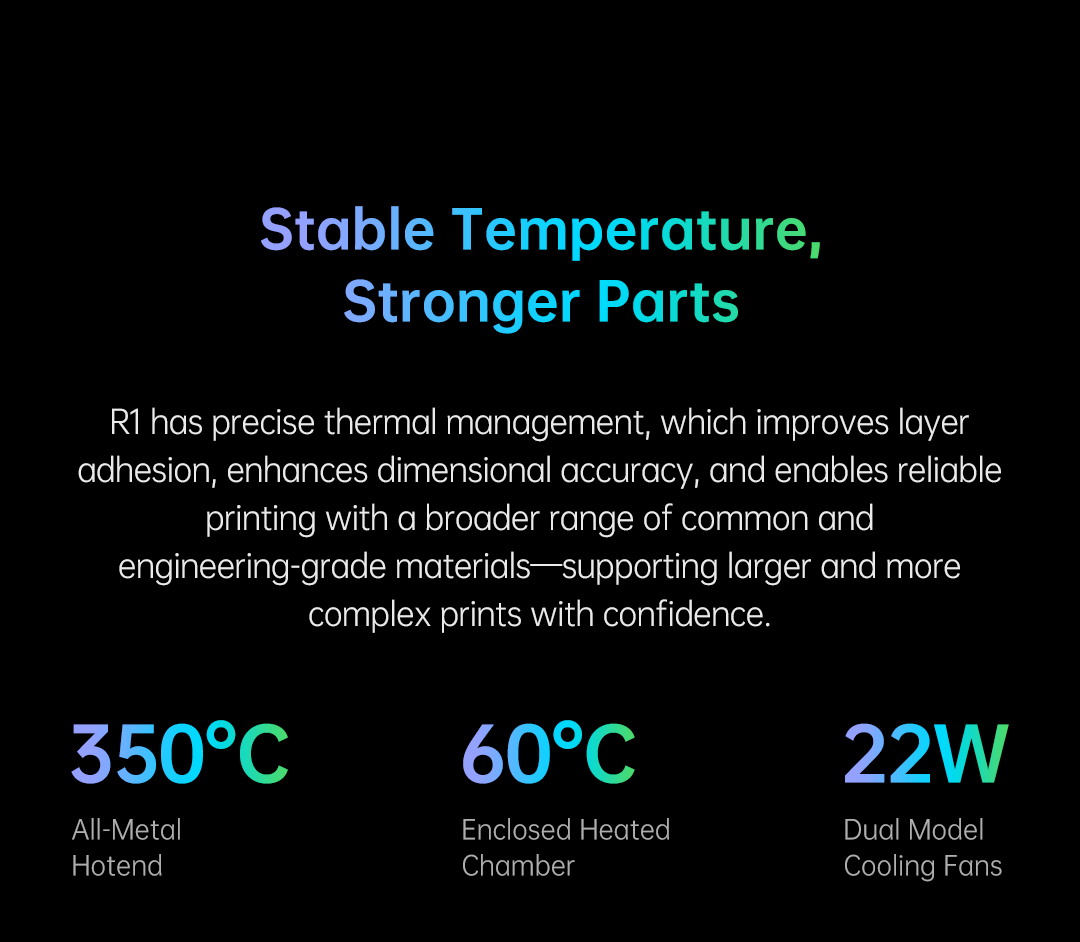 Stable Temperature,
Stronger Parts

R1 has precise thermal management, which improves layer adhesion, enhances dimensional accuracy, and enables reliable printing with a broader range of common and engineering-grade materials—supporting larger and more complex prints with confidence.

350°C
All-Metal Hotend

60°C
Enclosed Heated Chamber

22W
Dual Model Cooling Fans